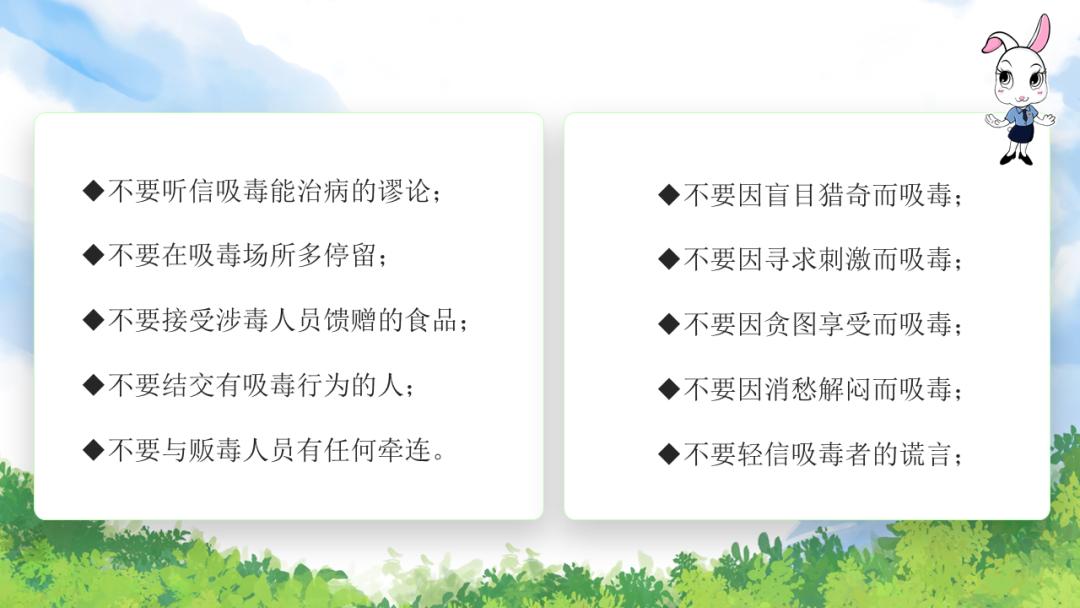 ◆不要听信吸毒能治病的谬论；

◆不要在吸毒场所多停留；

◆不要接受涉毒人员馈赠的食品；

◆不要结交有吸毒行为的人；

◆不要与贩毒人员有任何牵连。

◆不要因盲目猎奇而吸毒；

◆不要因寻求刺激而吸毒；

◆不要因贪图享受而吸毒；

◆不要因消愁解闷而吸毒；

◆不要轻信吸毒者的谎言；